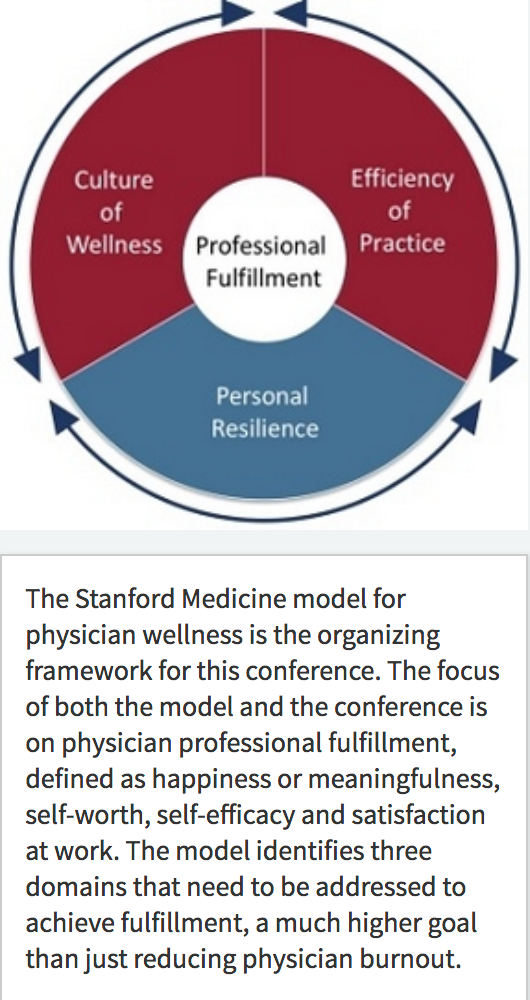 Culture of Wellness

Efficiency of Practice

Professional Fulfillment

Personal Resilience

The Stanford Medicine model for physician wellness is the organizing framework for this conference. The focus of both the model and the conference is on physician professional fulfillment, defined as happiness or meaningfulness, self-worth, self-efficacy and satisfaction at work. The model identifies three domains that need to be addressed to achieve fulfillment, a much higher goal than just reducing physician burnout.